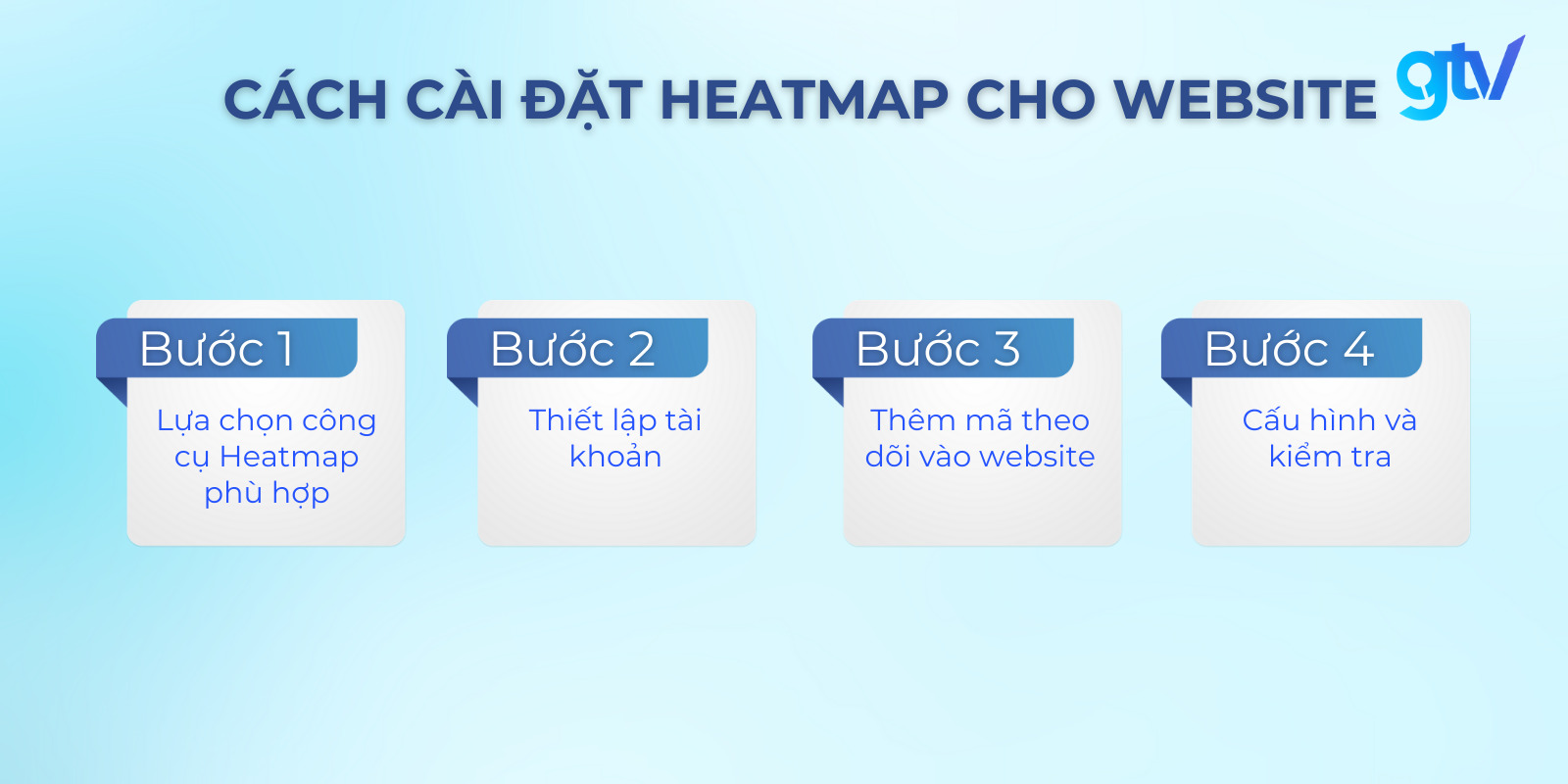 CÁCH CÀI ĐẶT HEATMAP CHO WEBSITE

gtv

Bước 1

Lựa chọn công cụ Heatmap phù hợp

Bước 2

Thiết lập tài khoản

Bước 3

Thêm mã theo dõi vào website

Bước 4

Cấu hình và kiểm tra